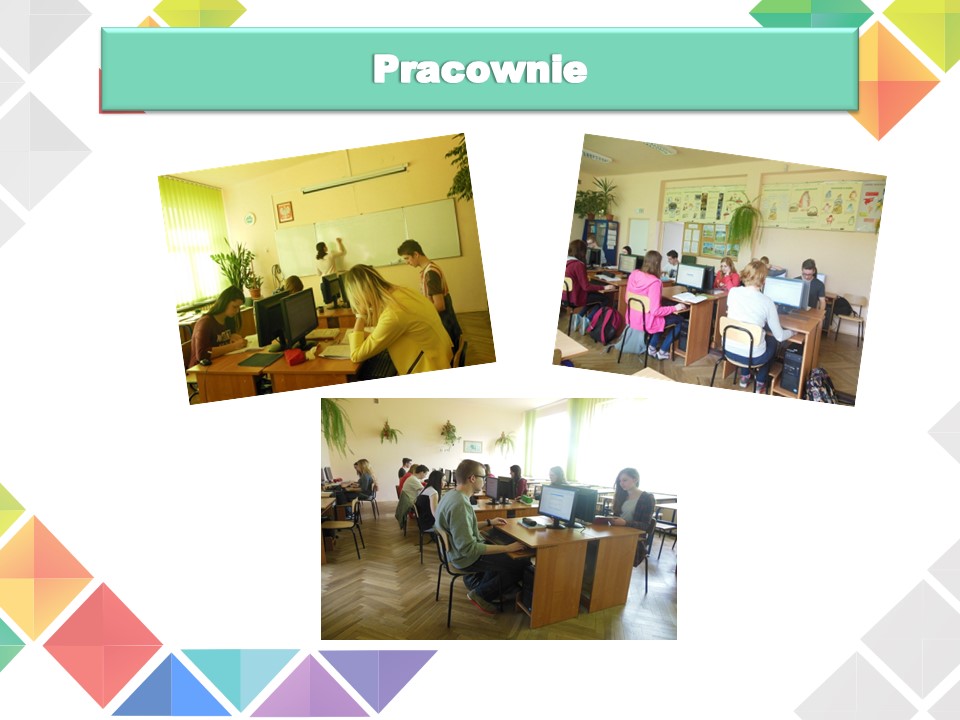 Pracownie